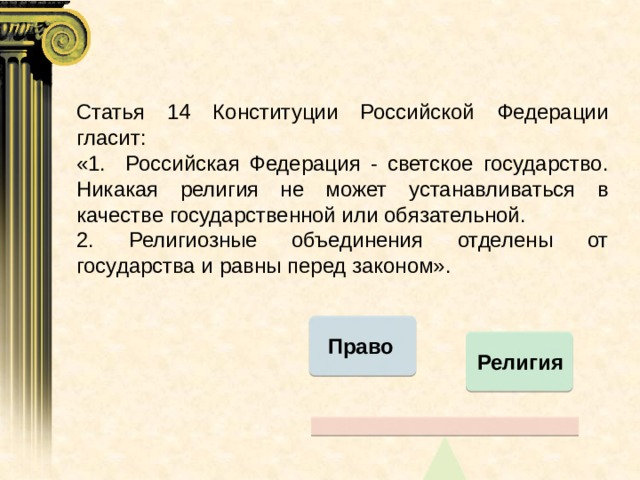 Статья 14 Конституции Российской Федерации гласит:
«1. Российская Федерация - светское государство. Никакая религия не может устанавливаться в качестве государственной или обязательной.
2. Религиозные объединения отделены от государства и равны перед законом».

Право

Религия